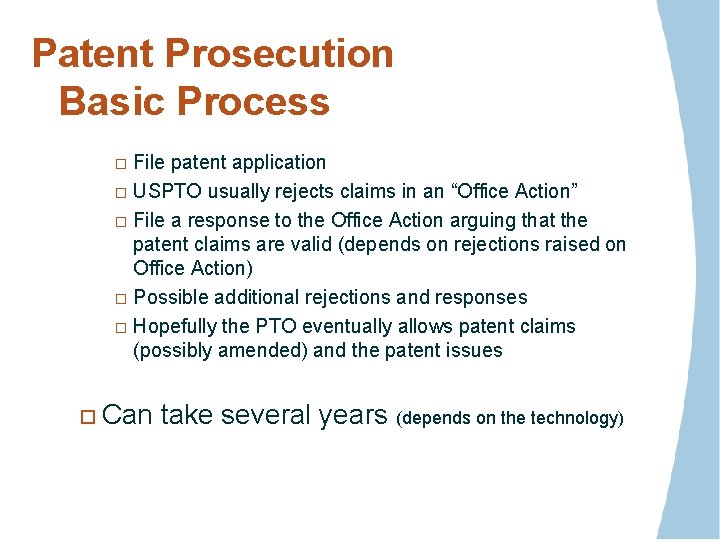 Patent Prosecution
Basic Process

□ File patent application
□ USPTO usually rejects claims in an “Office Action”
□ File a response to the Office Action arguing that the patent claims are valid (depends on rejections raised on Office Action)
□ Possible additional rejections and responses
□ Hopefully the PTO eventually allows patent claims (possibly amended) and the patent issues

□ Can take several years (depends on the technology)